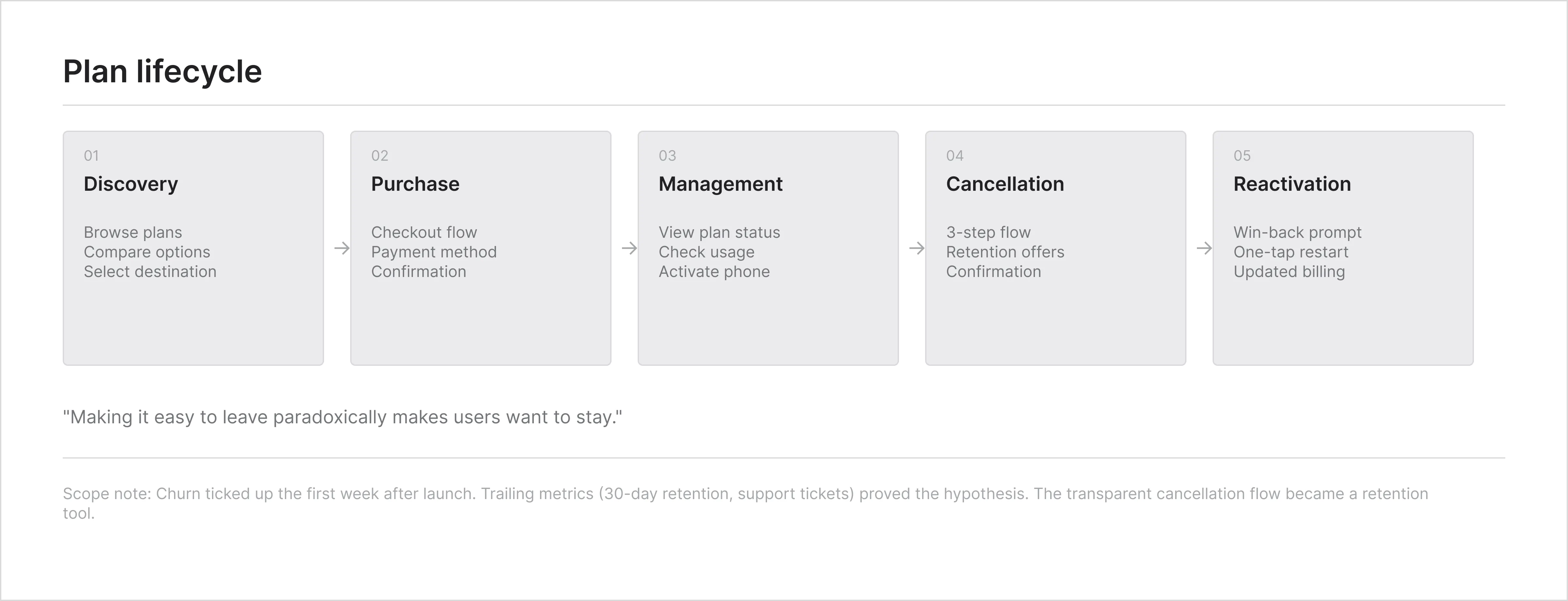 Plan lifecycle

01
Discovery

Browse plans
Compare options
Select destination

→

02
Purchase

Checkout flow
Payment method
Confirmation

→

03
Management

View plan status
Check usage
Activate phone

→

04
Cancellation

3-step flow
Retention offers
Confirmation

→

05
Reactivation

Win-back prompt
One-tap restart
Updated billing

"Making it easy to leave paradoxically makes users want to stay."

Scope note: Churn ticked up the first week after launch. Trailing metrics (30-day retention, support tickets) proved the hypothesis. The transparent cancellation flow became a retention tool.